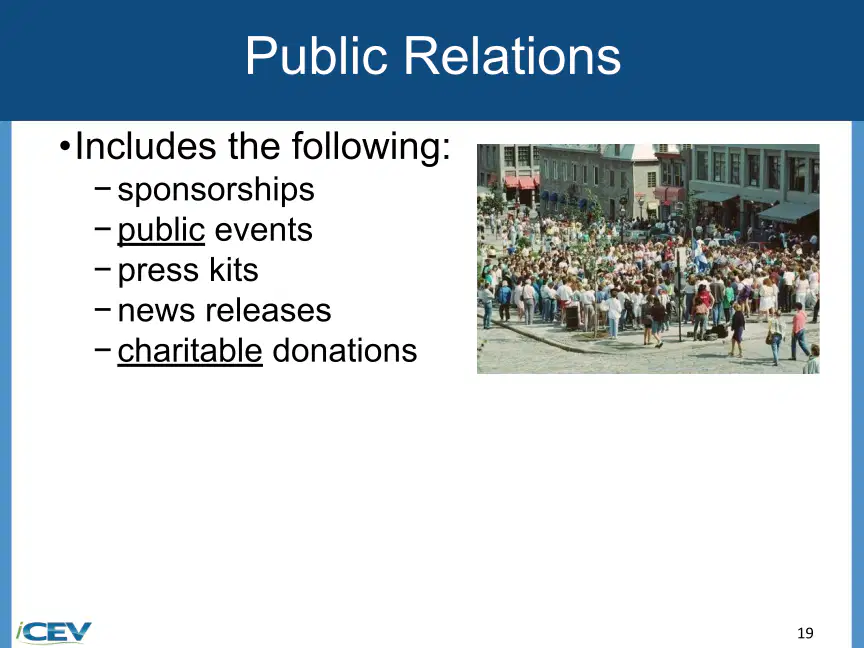 Public Relations

•Includes the following:
− sponsorships
− public events
− press kits
− news releases
− charitable donations

iCEV

19